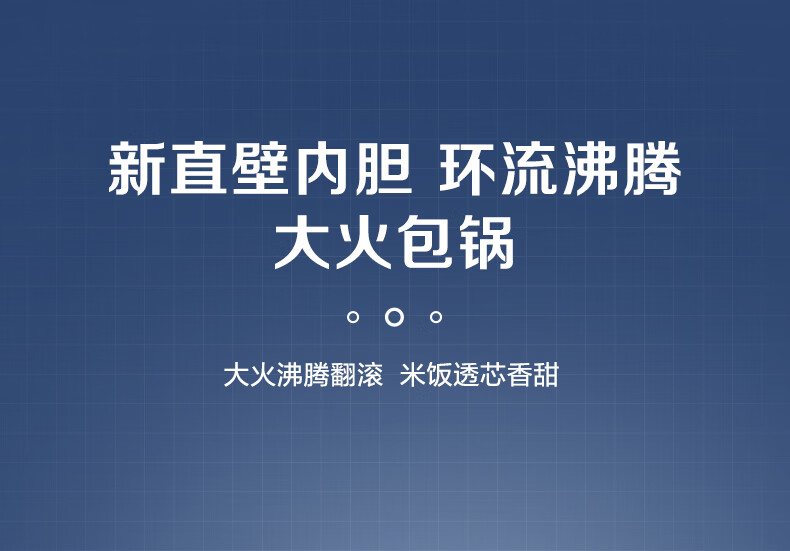 新直壁内胆 环流沸腾
大火包锅

大火沸腾翻滚 米饭透芯香甜